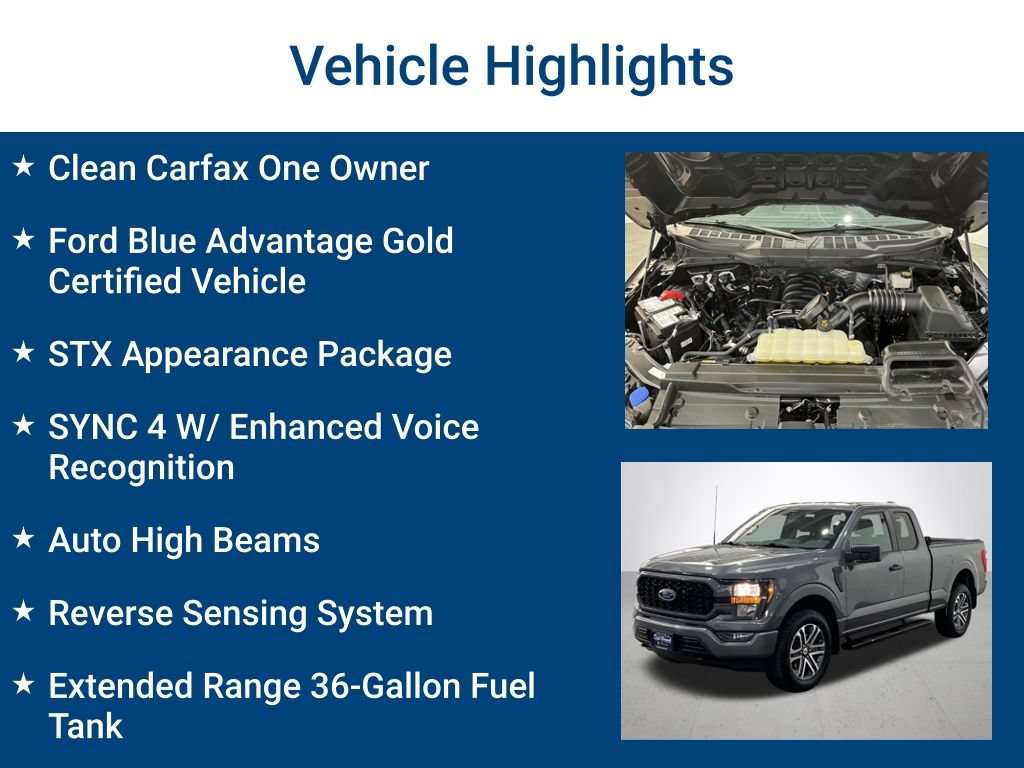 Vehicle Highlights

★ Clean Carfax One Owner

★ Ford Blue Advantage Gold Certified Vehicle

★ STX Appearance Package

★ SYNC 4 W/ Enhanced Voice Recognition

★ Auto High Beams

★ Reverse Sensing System

★ Extended Range 36-Gallon Fuel Tank